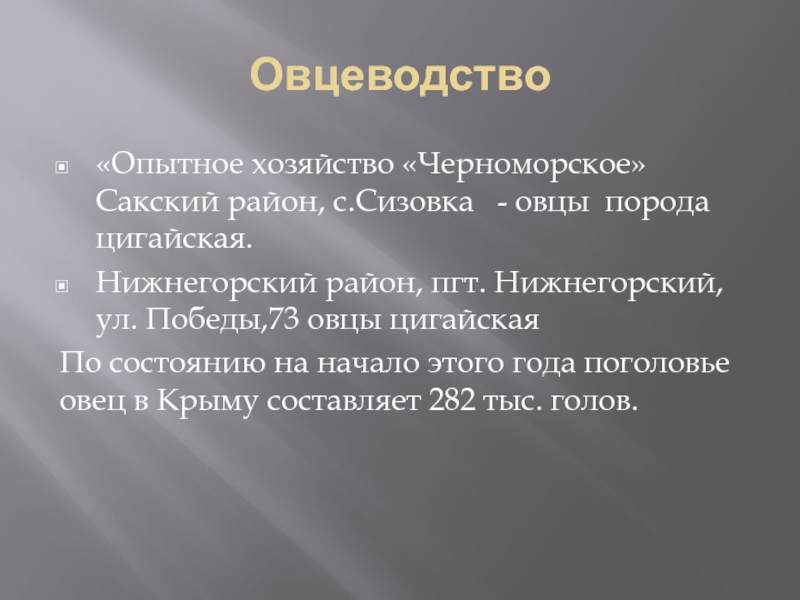 Овцеводство

«Опытное хозяйство «Черноморское» Сакский район, с.Сизовка - овцы порода цигайская.

Нижнегорский район, пгт. Нижнегорский, ул. Победы,73 овцы цигайская

По состоянию на начало этого года поголовье овец в Крыму составляет 282 тыс. голов.